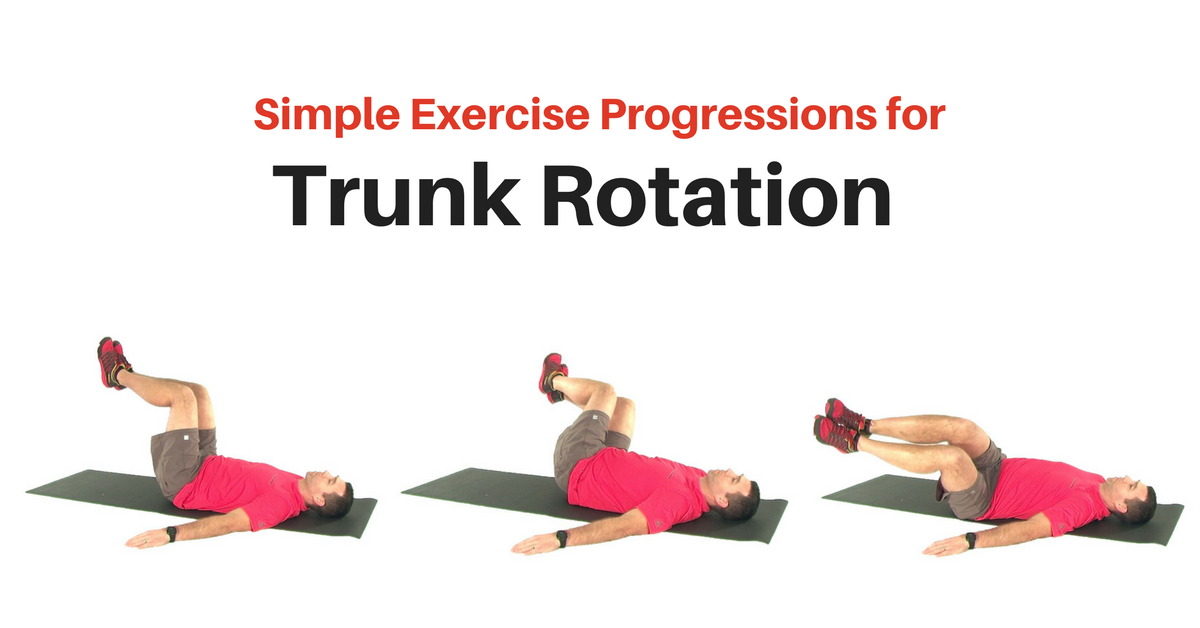 Simple Exercise Progressions for

Trunk Rotation